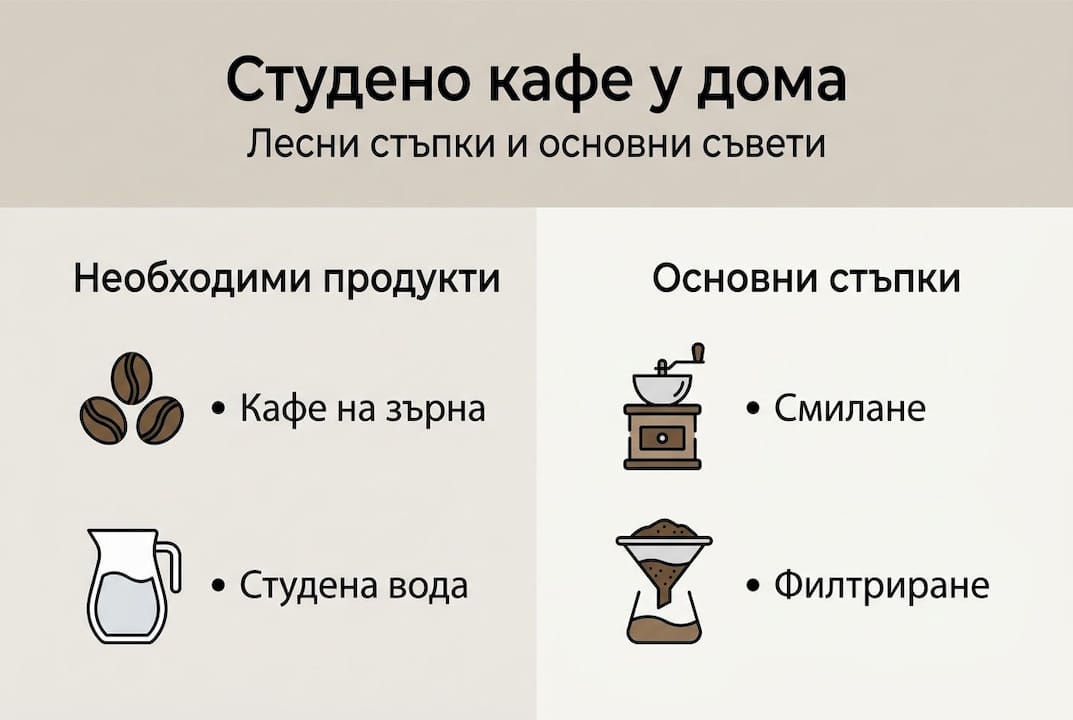 Студено кафе у дома
Лесни стъпки и основни съвети

Необходими продукти

• Кафе на зърна

• Студена вода

Основни стъпки

• Смилане

• Филтриране